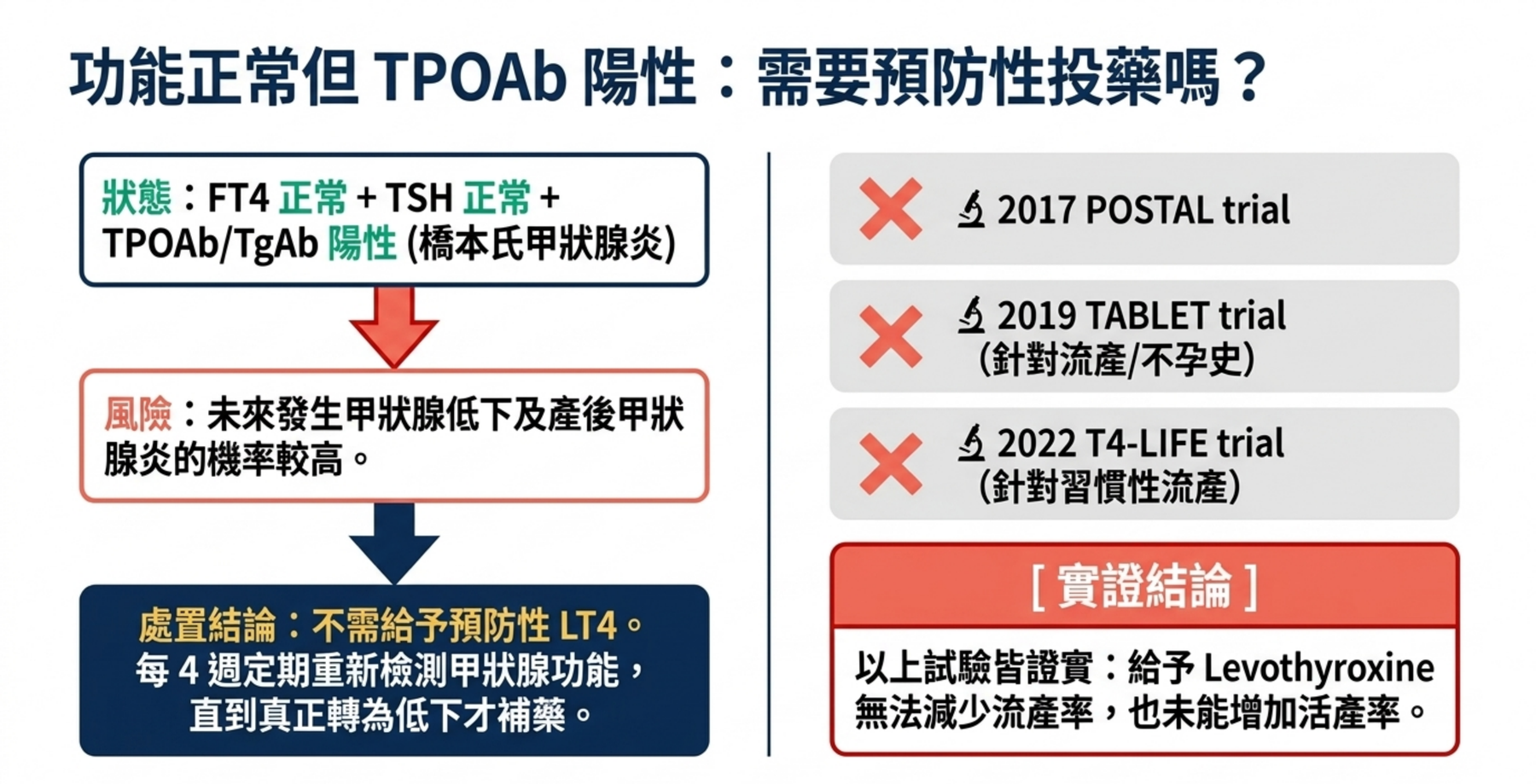 功能正常但 TPOAb 陽性：需要預防性投藥嗎？

狀態：FT4 正常 + TSH 正常 + TPOAb/TgAb 陽性 (橋本氏甲狀腺炎)

風險：未來發生甲狀腺低下及產後甲狀腺炎的機率較高。

處置結論：不需給予預防性 LT4。
每 4 週定期重新檢測甲狀腺功能，直到真正轉為低下才補藥。

2017 POSTAL trial

2019 TABLET trial
(針對流產/不孕史)

2022 T4-LIFE trial
(針對習慣性流產)

[ 實證結論 ]

以上試驗皆證實：給予 Levothyroxine 無法減少流產率，也未能增加活產率。